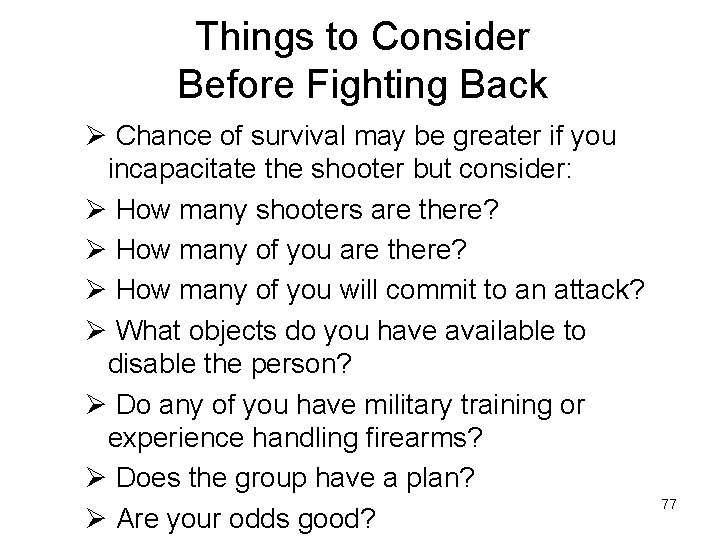 Things to Consider Before Fighting Back

➢ Chance of survival may be greater if you incapacitate the shooter but consider:
➢ How many shooters are there?
➢ How many of you are there?
➢ How many of you will commit to an attack?
➢ What objects do you have available to disable the person?
➢ Do any of you have military training or experience handling firearms?
➢ Does the group have a plan?
➢ Are your odds good?

77